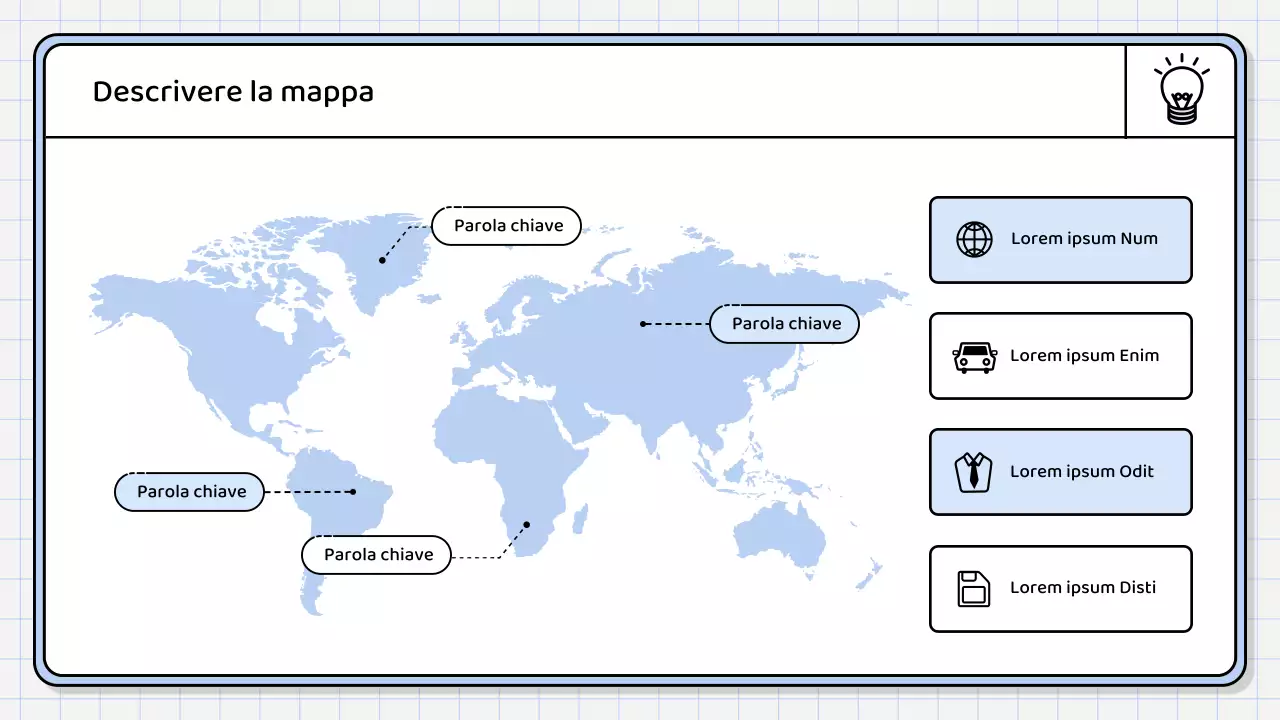 Descrivere la mappa

Parola chiave

Parola chiave

Parola chiave

Parola chiave

Lorem ipsum Num

Lorem ipsum Enim

Lorem ipsum Odit

Lorem ipsum Disti